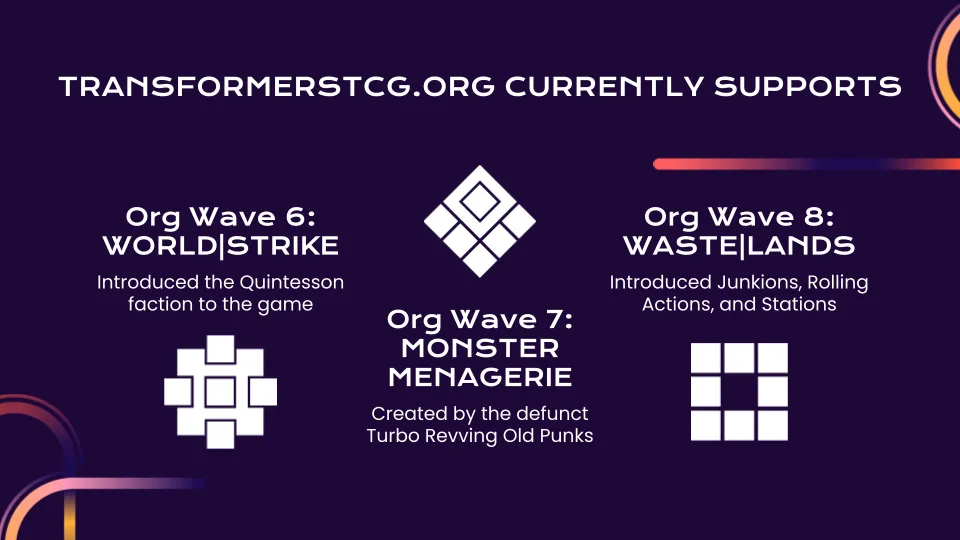 TRANSFORMERSTCG.ORG CURRENTLY SUPPORTS

Org Wave 6:
WORLD|STRIKE

Introduced the Quintesson faction to the game

Org Wave 7:
MONSTER
MENAGERIE

Created by the defunct Turbo Revving Old Punks

Org Wave 8:
WASTE|LANDS

Introduced Junkions, Rolling Actions, and Stations